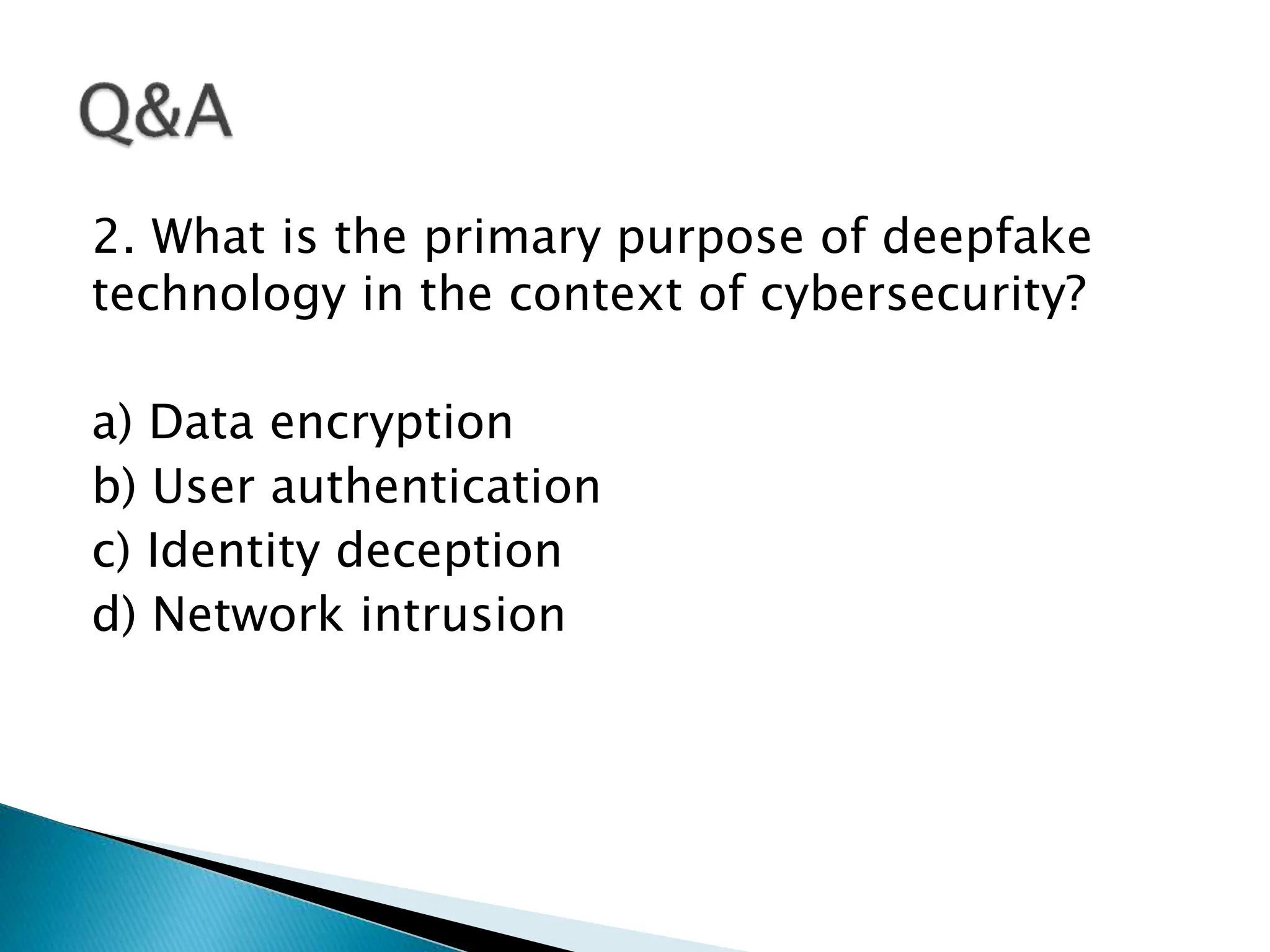 Q&A

2. What is the primary purpose of deepfake technology in the context of cybersecurity?

a) Data encryption
b) User authentication
c) Identity deception
d) Network intrusion